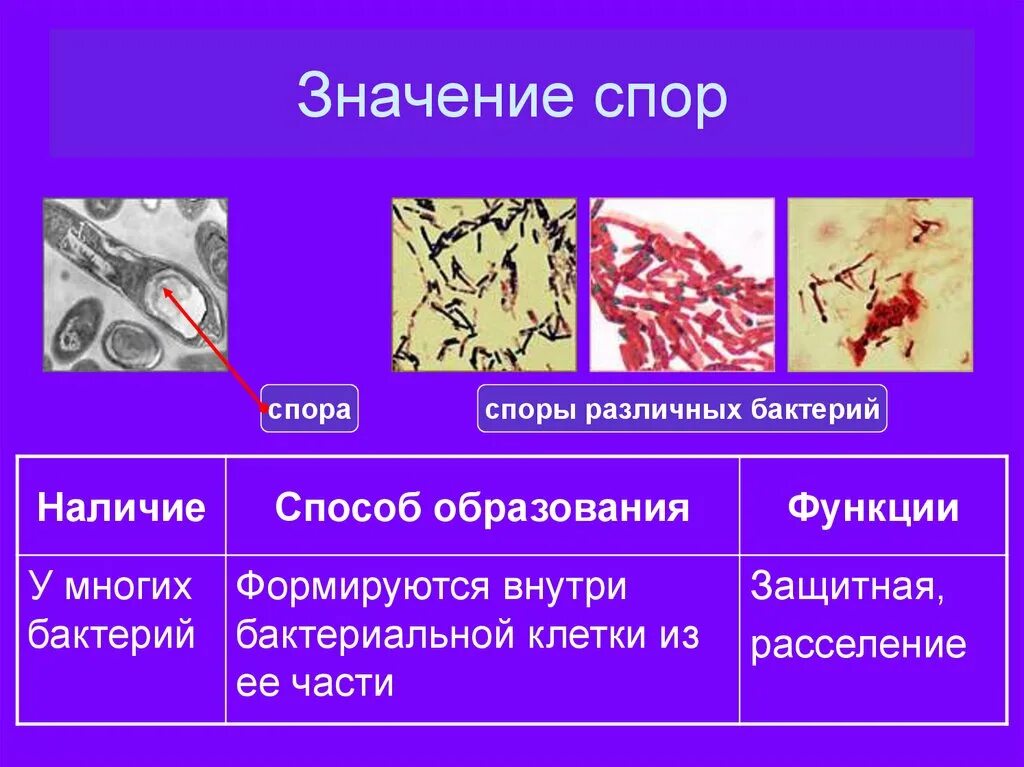 Значение спор

спора

споры различных бактерий

| Наличие | Способ образования | Функции |
|---|---|---|
| У многих бактерий | Формируются внутри бактериальной клетки из ее части | Защитная, расселение |